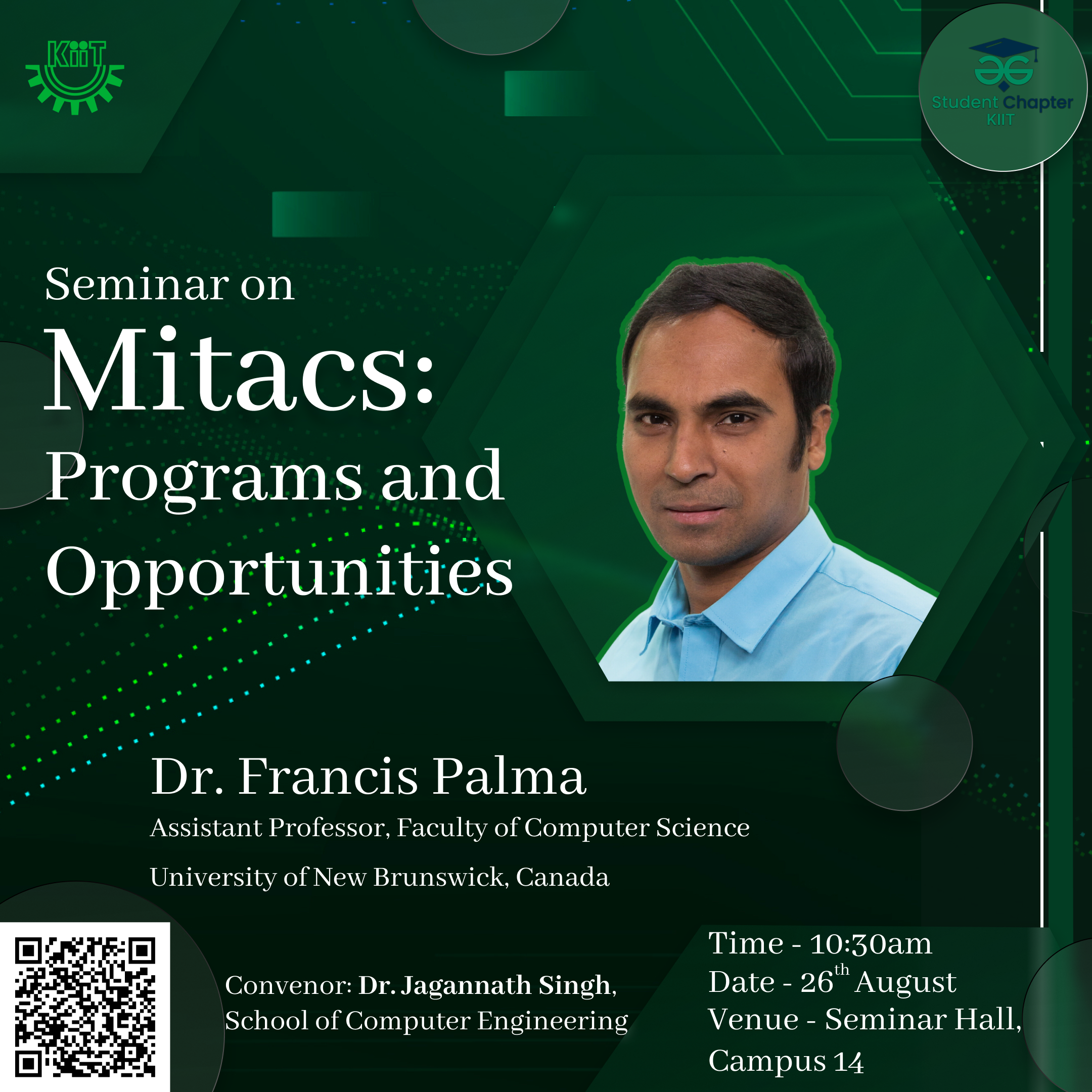 KiiT

Student Chapter
KIIT

Seminar on
Mitacs:
Programs and Opportunities

Dr. Francis Palma
Assistant Professor, Faculty of Computer Science
University of New Brunswick, Canada

Convenor: Dr. Jagannath Singh, School of Computer Engineering

Time - 10:30am
Date - 26$^{th}$ August
Venue - Seminar Hall, Campus 14